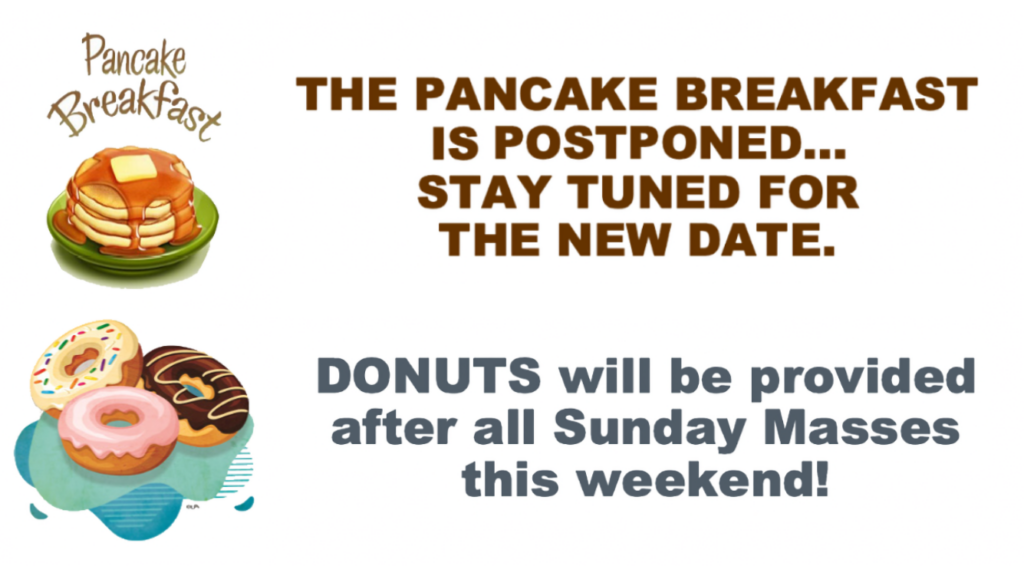 Pancake Breakfast

THE PANCAKE BREAKFAST IS POSTPONED... STAY TUNED FOR THE NEW DATE.

DONUTS will be provided after all Sunday Masses this weekend!